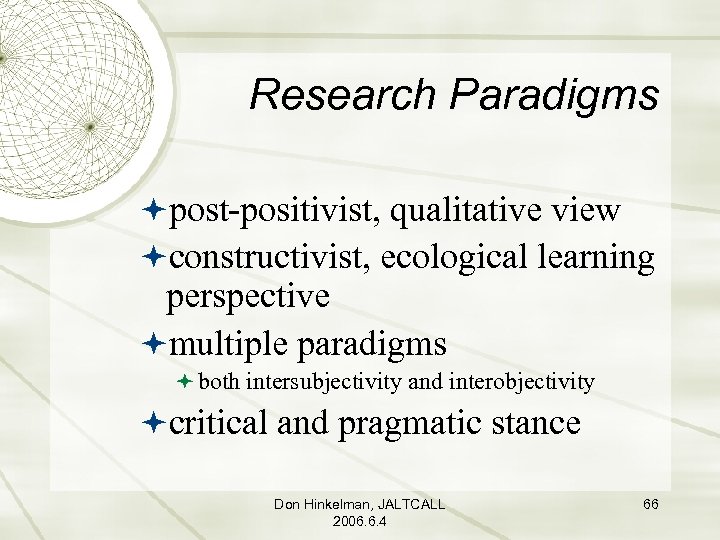 Research Paradigms

post-positivist, qualitative view

constructivist, ecological learning perspective

multiple paradigms

both intersubjectivity and interobjectivity

critical and pragmatic stance

Don Hinkelman, JALTCALL 2006.6.4

66